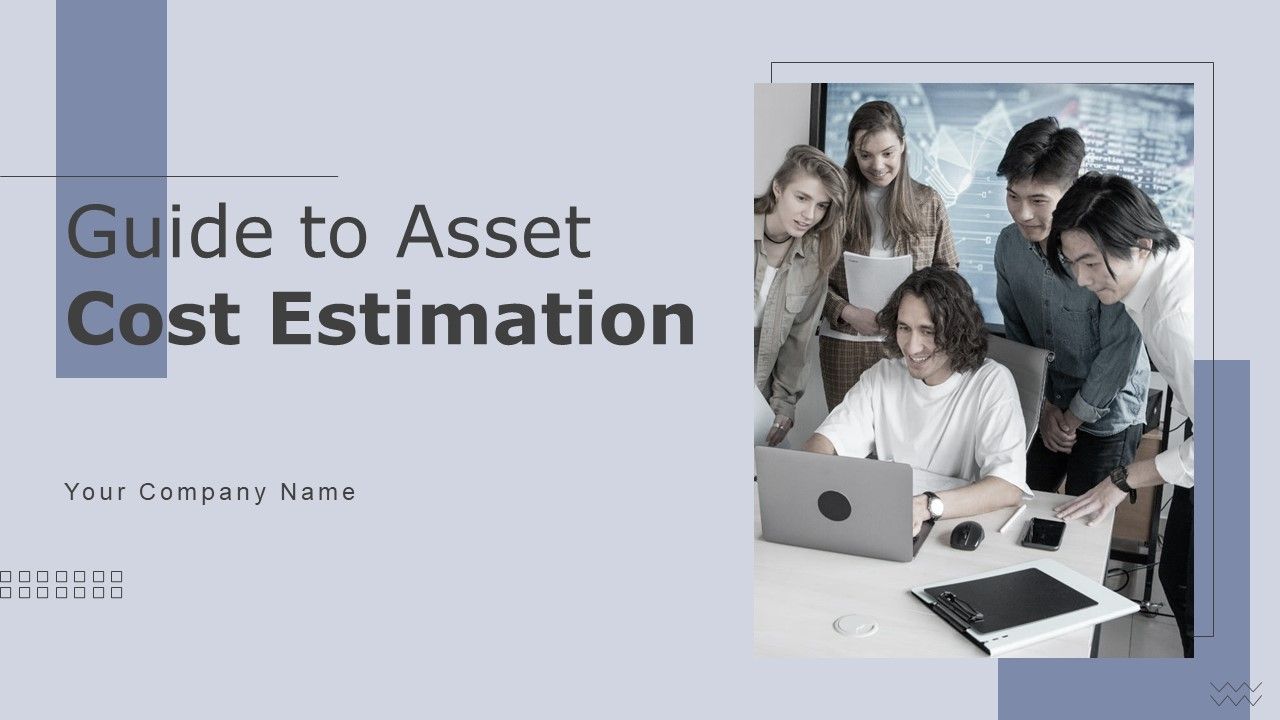 Guide to Asset
Cost Estimation

Your Company Name